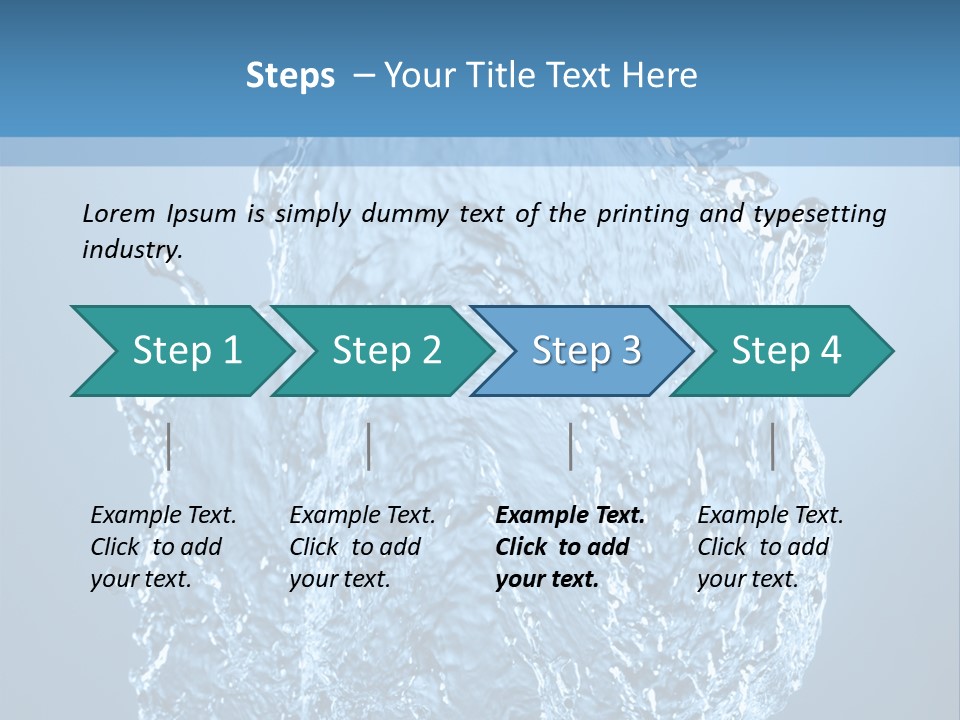 Steps – Your Title Text Here

Lorem Ipsum is simply dummy text of the printing and typesetting industry.

Step 1

Step 2

Step 3

Step 4

Example Text. Click to add your text.

Example Text. Click to add your text.

Example Text. Click to add your text.

Example Text. Click to add your text.